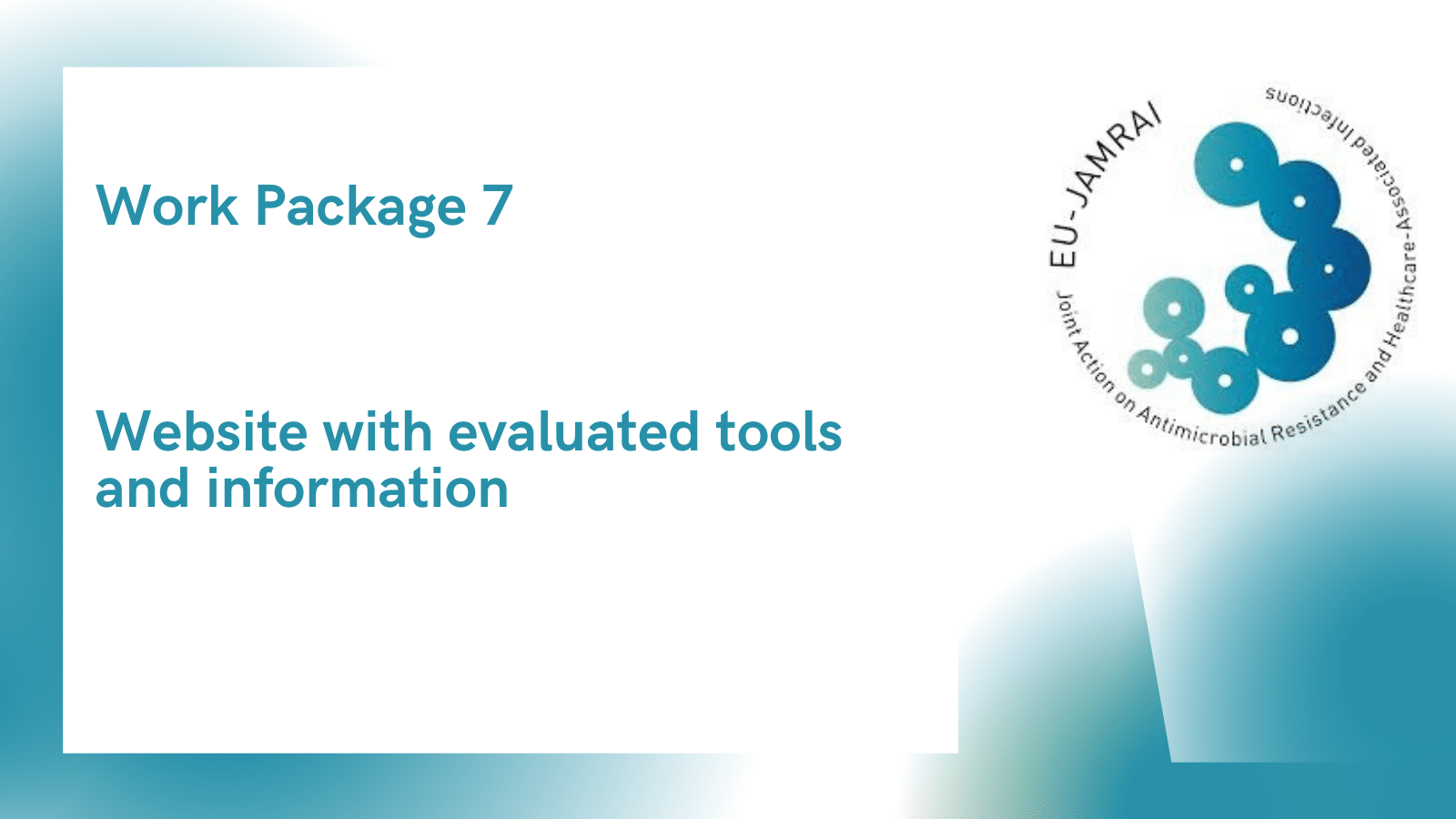 Work Package 7

Website with evaluated tools and information

EU-JAMRAI

Joint Action on Antimicrobial Resistance and Healthcare-Associated Infections